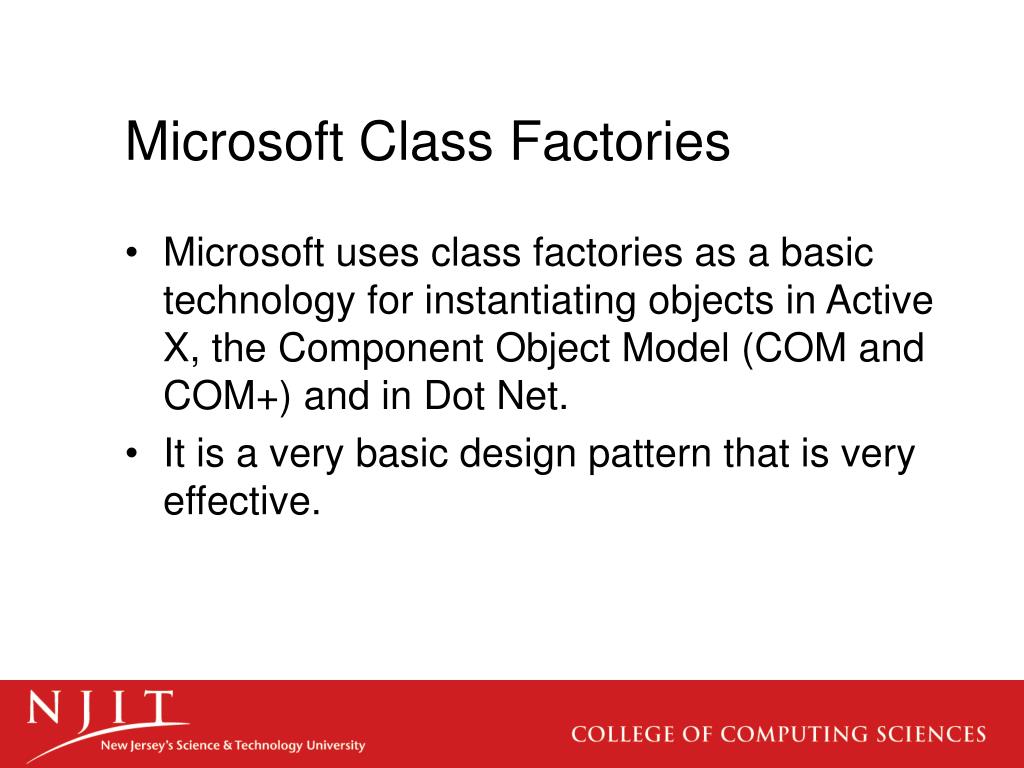 Microsoft Class Factories

• Microsoft uses class factories as a basic technology for instantiating objects in Active X, the Component Object Model (COM and COM+) and in Dot Net.
• It is a very basic design pattern that is very effective.

NJIT
New Jersey's Science & Technology University

COLLEGE OF COMPUTING SCIENCES